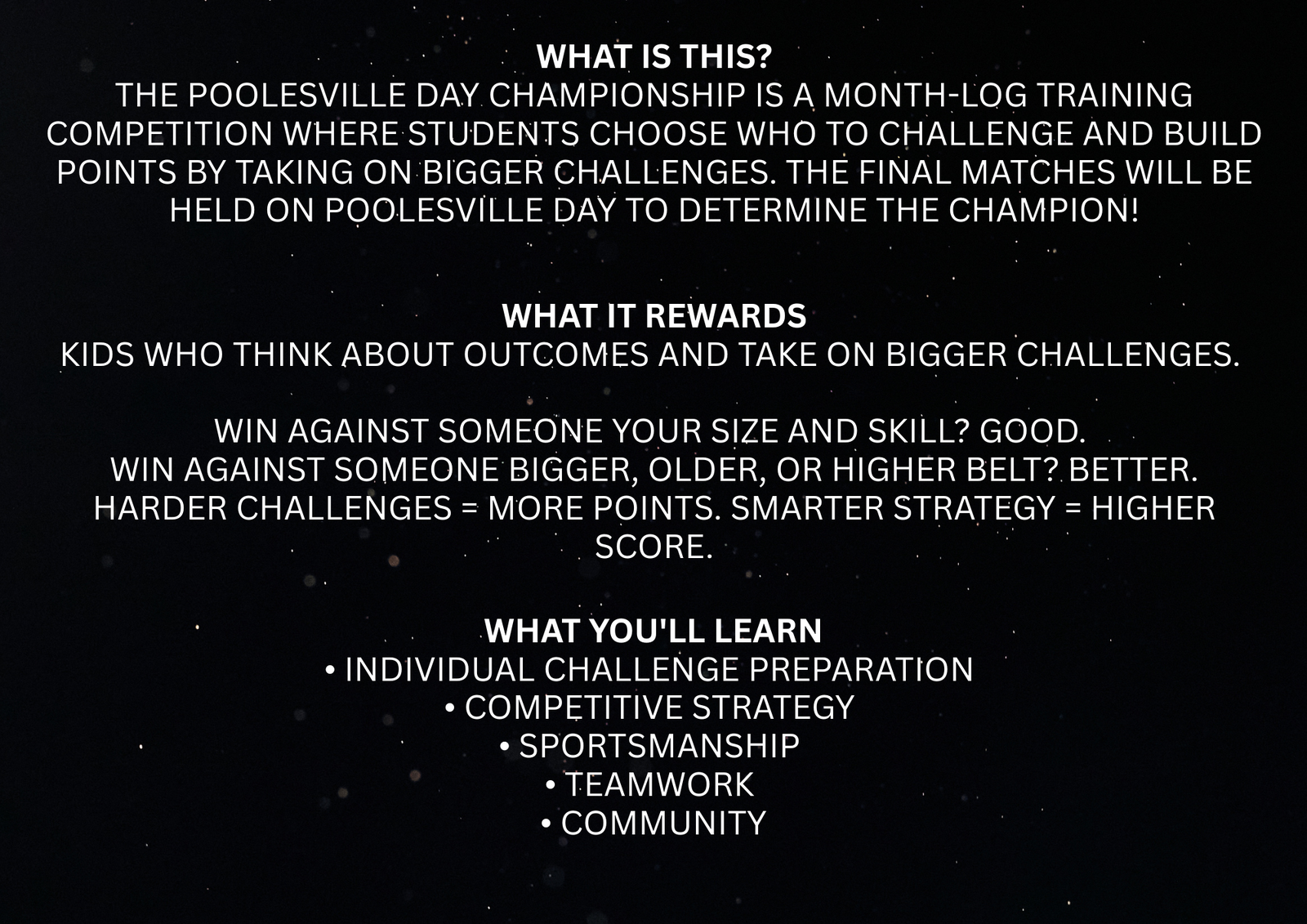 WHAT IS THIS?
THE POOLESVILLE DAY CHAMPIONSHIP IS A MONTH-LOG TRAINING COMPETITION WHERE STUDENTS CHOOSE WHO TO CHALLENGE AND BUILD POINTS BY TAKING ON BIGGER CHALLENGES. THE FINAL MATCHES WILL BE HELD ON POOLESVILLE DAY TO DETERMINE THE CHAMPION!

WHAT IT REWARDS
KIDS WHO THINK ABOUT OUTCOMES AND TAKE ON BIGGER CHALLENGES.

WIN AGAINST SOMEONE YOUR SIZE AND SKILL? GOOD.
WIN AGAINST SOMEONE BIGGER, OLDER, OR HIGHER BELT? BETTER.
HARDER CHALLENGES = MORE POINTS. SMARTER STRATEGY = HIGHER SCORE.

WHAT YOU'LL LEARN
• INDIVIDUAL CHALLENGE PREPARATION
• COMPETITIVE STRATEGY
• SPORTSMANSHIP
• TEAMWORK
• COMMUNITY